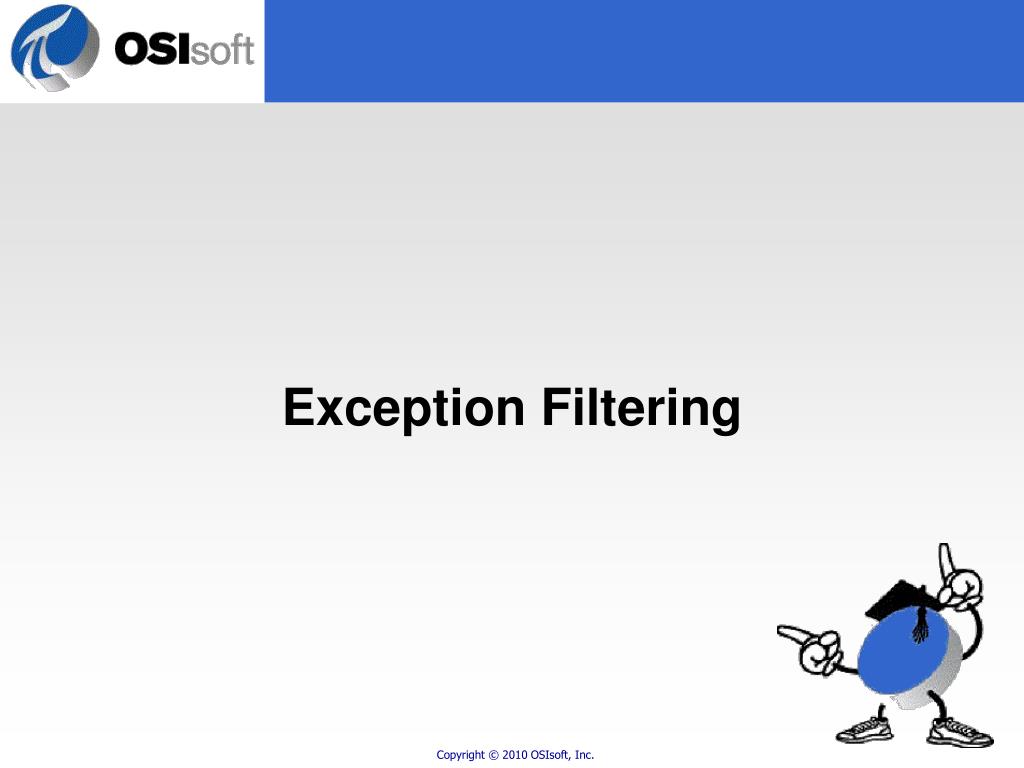 OSIsoft

Exception Filtering

Copyright © 2010 OSIsoft, Inc.